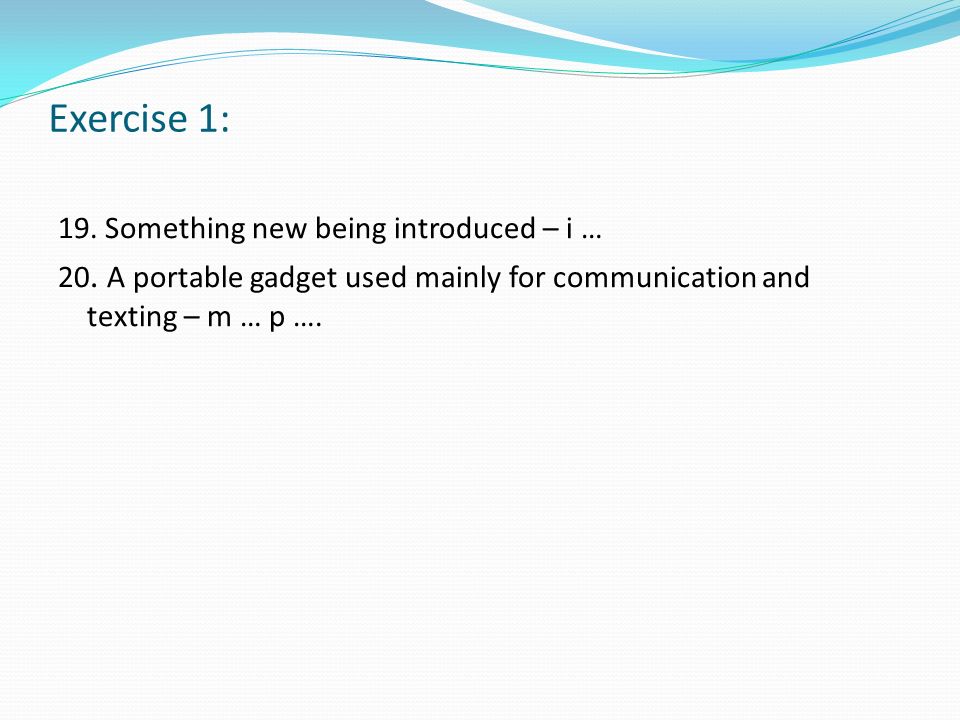 Exercise 1:

19. Something new being introduced – i …

20. A portable gadget used mainly for communication and texting – m … p ….